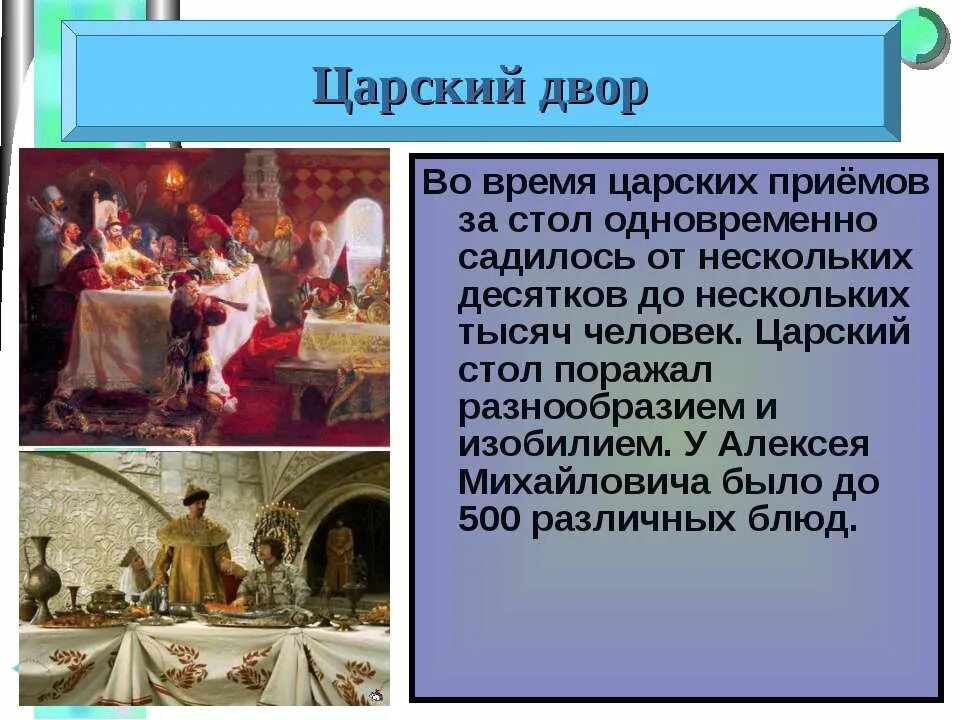 Царский двор

Во время царских приёмов за стол одновременно садилось от нескольких десятков до нескольких тысяч человек. Царский стол поражал разнообразием и изобилием. У Алексея Михайловича было до 500 различных блюд.